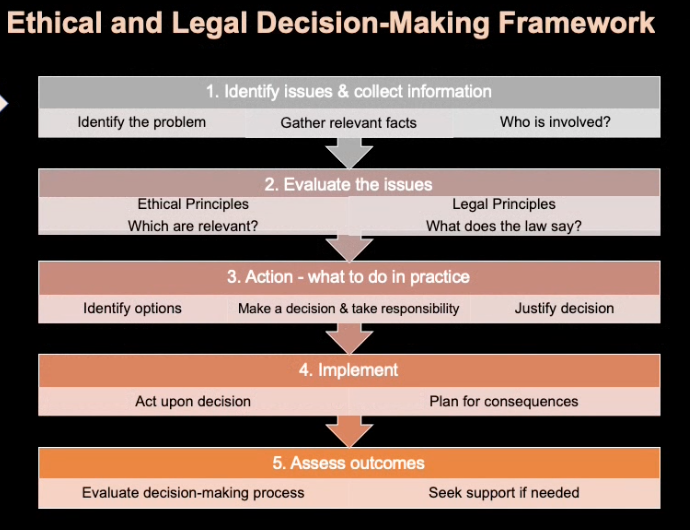 Ethical and Legal Decision-Making Framework

1. Identify issues & collect information

Identify the problem

Gather relevant facts

Who is involved?

2. Evaluate the issues

Ethical Principles
Which are relevant?

Legal Principles
What does the law say?

3. Action - what to do in practice

Identify options

Make a decision & take responsibility

Justify decision

4. Implement

Act upon decision

Plan for consequences

5. Assess outcomes

Evaluate decision-making process

Seek support if needed